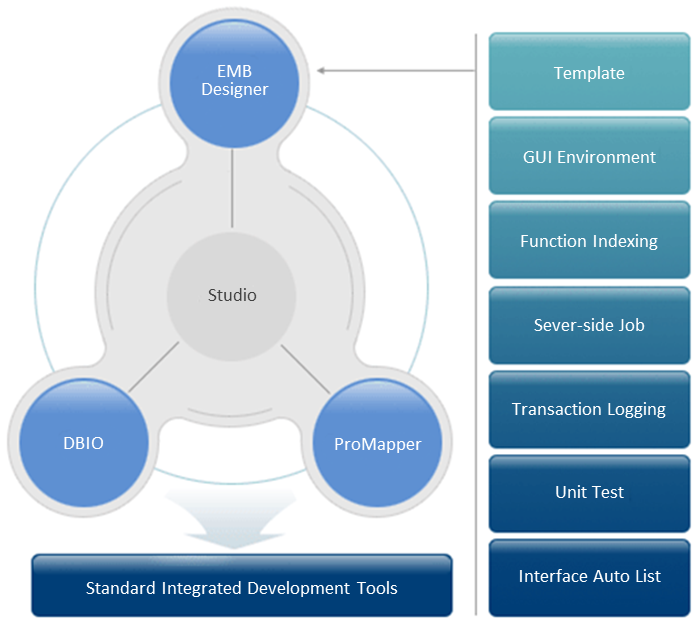 EMB Designer

Studio

DBIO

ProMapper

Standard Integrated Development Tools

Template

GUI Environment

Function Indexing

Sever-side Job

Transaction Logging

Unit Test

Interface Auto List